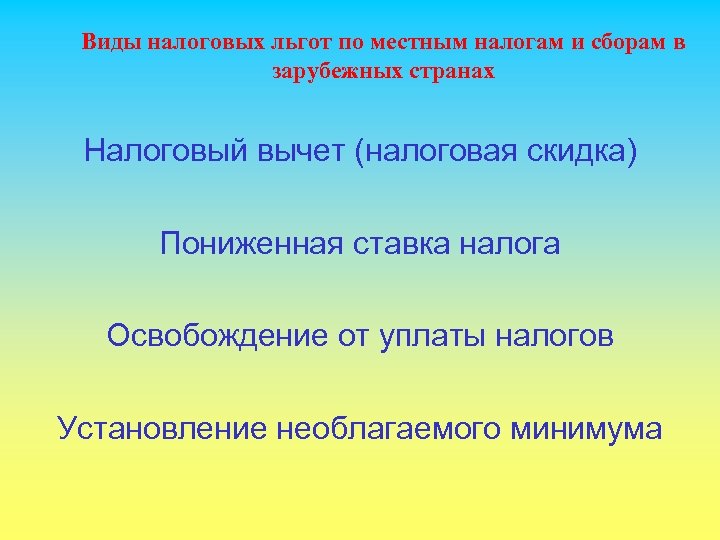 Виды налоговых льгот по местным налогам и сборам в зарубежных странах

Налоговый вычет (налоговая скидка)

Пониженная ставка налога

Освобождение от уплаты налогов

Установление необлагаемого минимума